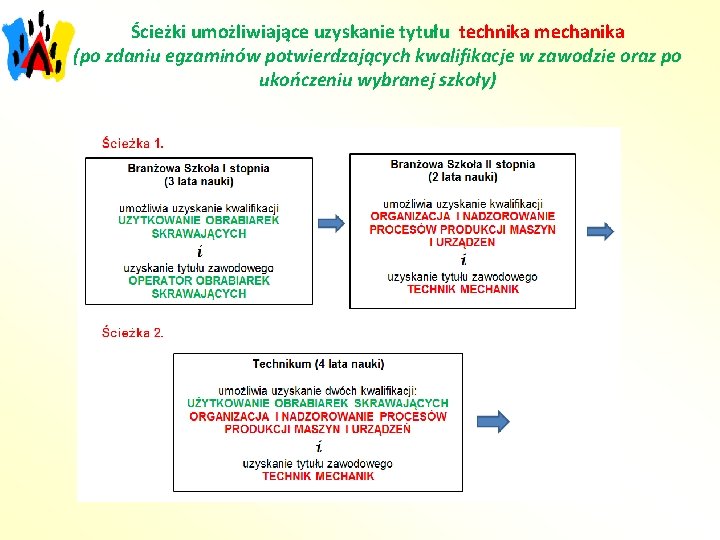 Ścieżki umożliwiające uzyskanie tytułu technika mechanika
(po zdaniu egzaminów potwierdzających kwalifikacje w zawodzie oraz po ukończeniu wybranej szkoły)

Ścieżka 1.

Branżowa Szkoła I stopnia
(3 lata nauki)

umożliwia uzyskanie kwalifikacji
UŻYTKOWANIE OBRABIAREK SKRAWAJĄCYCH
i
uzyskanie tytułu zawodowego
OPERATOR OBRABIAREK SKRAWAJĄCYCH

Branżowa Szkoła II stopnia
(2 lata nauki)

umożliwia uzyskanie kwalifikacji
ORGANIZACJA I NADZOROWANIE PROCESÓW PRODUKCJI MASZYN I URZĄDZEŃ
i
uzyskanie tytułu zawodowego
TECHNIK MECHANIK

Ścieżka 2.

Technikum (4 lata nauki)

umożliwia uzyskanie dwóch kwalifikacji:
UŻYTKOWANIE OBRABIAREK SKRAWAJĄCYCH
ORGANIZACJA I NADZOROWANIE PROCESÓW PRODUKCJI MASZYN I URZĄDZEŃ
i
uzyskanie tytułu zawodowego
TECHNIK MECHANIK